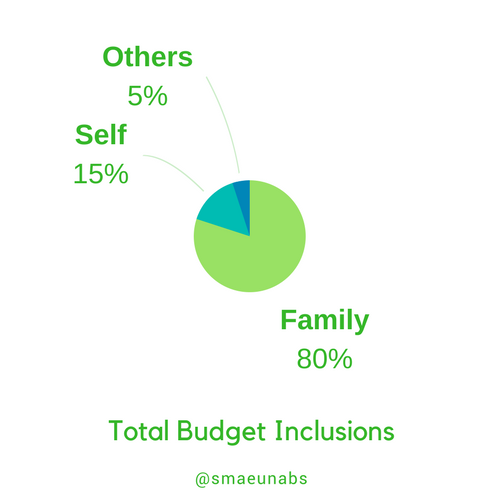 Others
5%

Self
15%

Family
80%

Total Budget Inclusions

@smaeunabs